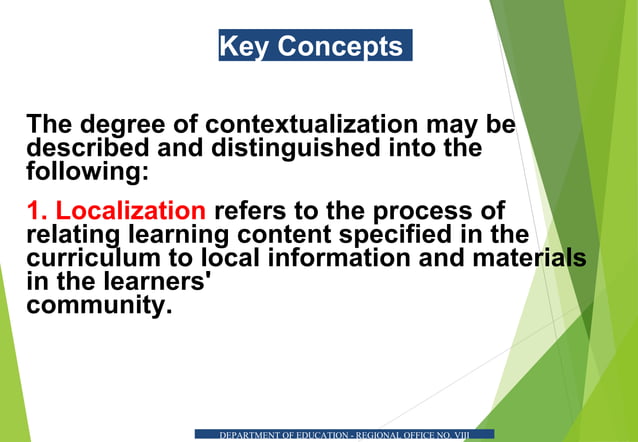 Key Concepts

The degree of contextualization may be described and distinguished into the following:

1. Localization refers to the process of relating learning content specified in the curriculum to local information and materials in the learners'
community.

DEPARTMENT OF EDUCATION - REGIONAL OFFICE NO. VIII